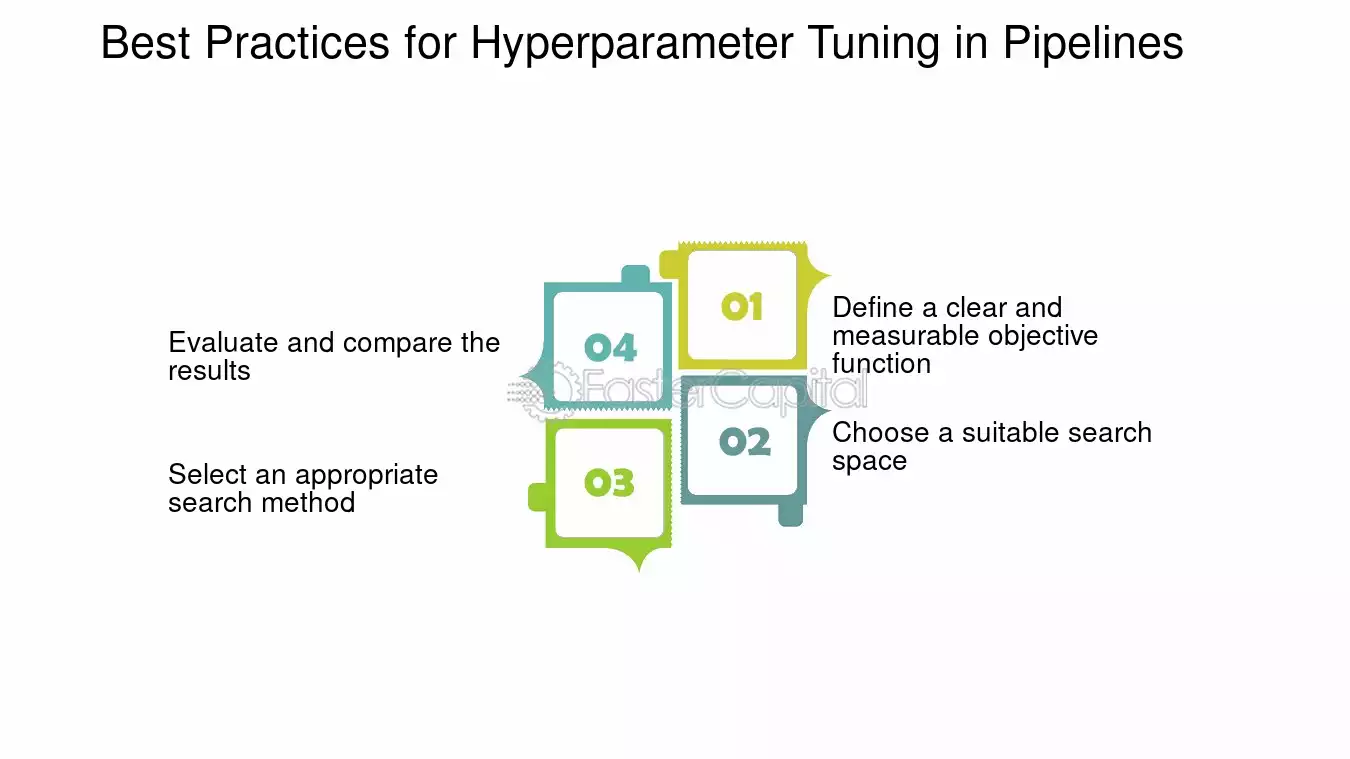 Best Practices for Hyperparameter Tuning in Pipelines

01

Define a clear and measurable objective function

02

Choose a suitable search space

03

Select an appropriate search method

04

Evaluate and compare the results

FasterCapital